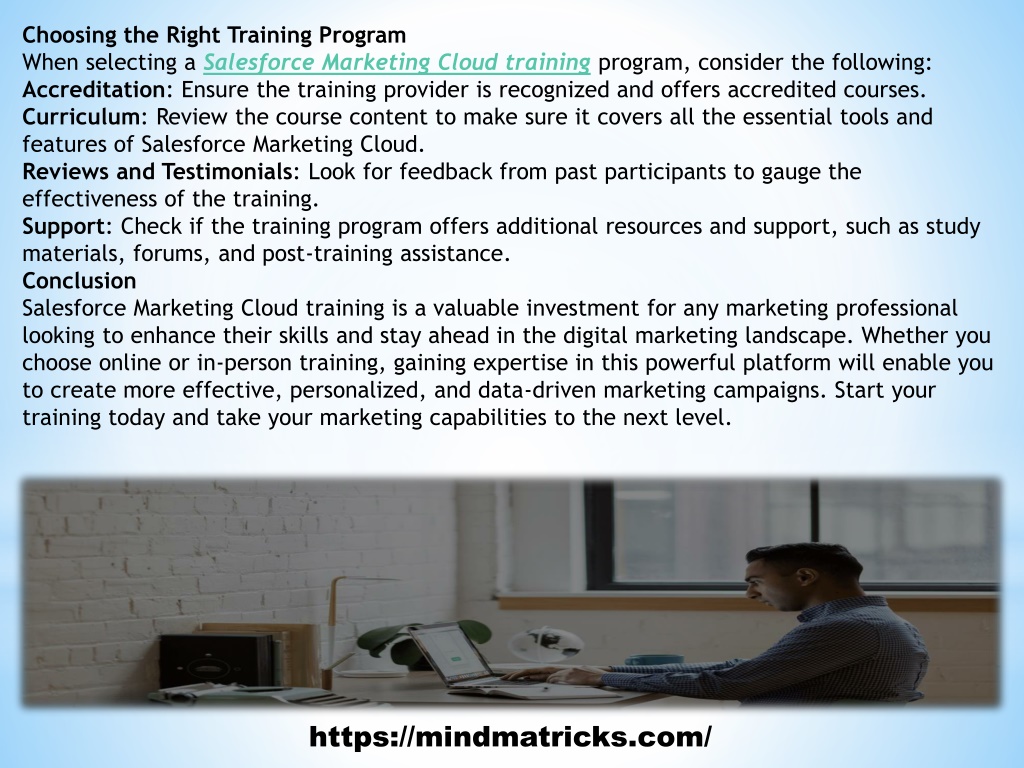 Choosing the Right Training Program
When selecting a Salesforce Marketing Cloud training program, consider the following:
Accreditation: Ensure the training provider is recognized and offers accredited courses.
Curriculum: Review the course content to make sure it covers all the essential tools and features of Salesforce Marketing Cloud.
Reviews and Testimonials: Look for feedback from past participants to gauge the effectiveness of the training.
Support: Check if the training program offers additional resources and support, such as study materials, forums, and post-training assistance.
Conclusion
Salesforce Marketing Cloud training is a valuable investment for any marketing professional looking to enhance their skills and stay ahead in the digital marketing landscape. Whether you choose online or in-person training, gaining expertise in this powerful platform will enable you to create more effective, personalized, and data-driven marketing campaigns. Start your training today and take your marketing capabilities to the next level.

https://mindmatricks.com/